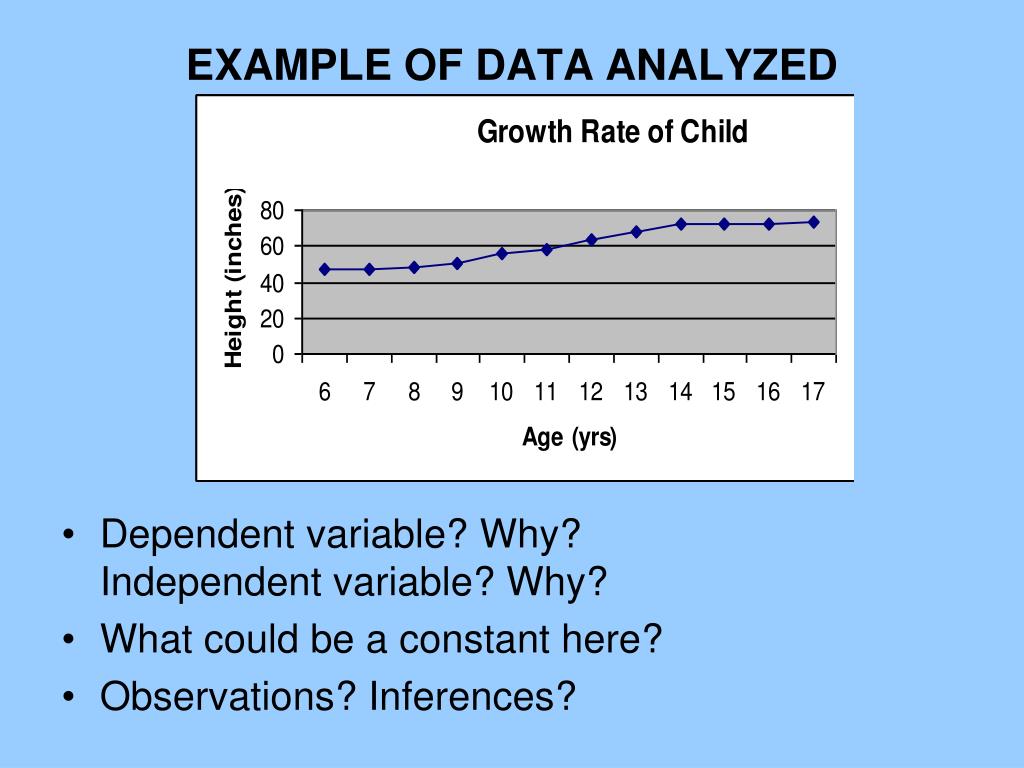 EXAMPLE OF DATA ANALYZED

Growth Rate of Child

Height (inches)

80
60
40
20
0

6 7 8 9 10 11 12 13 14 15 16 17

Age (yrs)

• Dependent variable? Why? Independent variable? Why?
• What could be a constant here?
• Observations? Inferences?